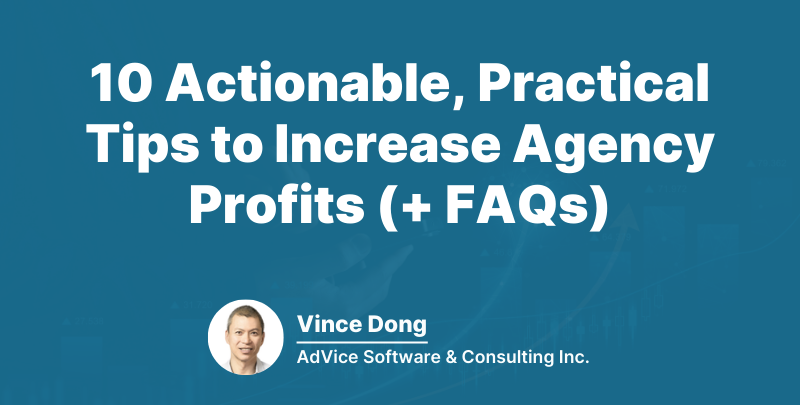 10 Actionable, Practical Tips to Increase Agency Profits (+ FAQs)

Vince Dong
AdVice Software & Consulting Inc.